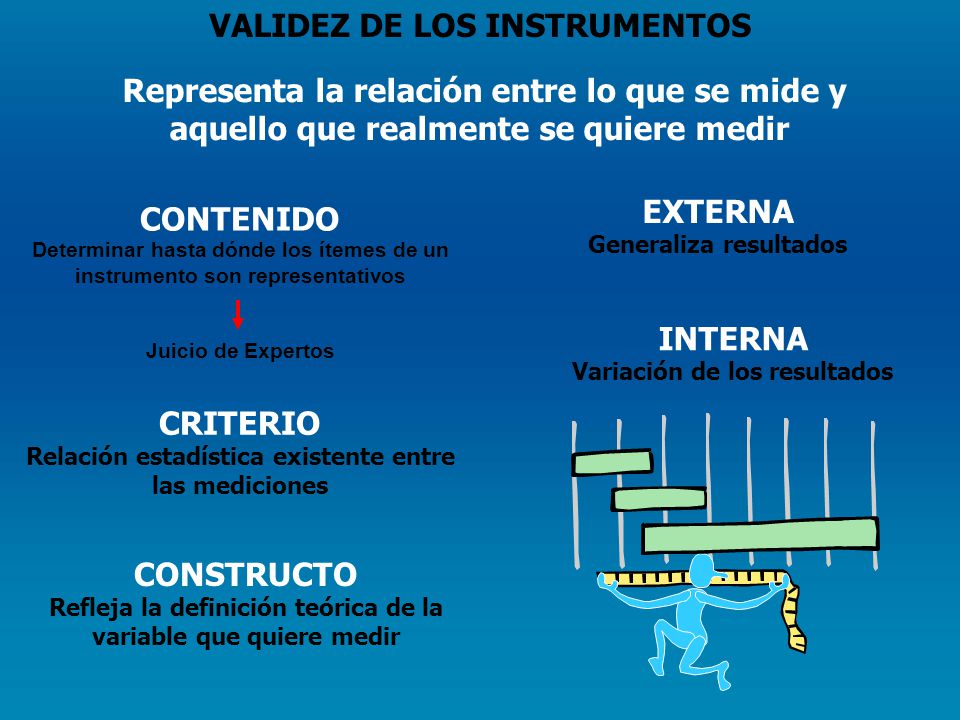 VALIDEZ DE LOS INSTRUMENTOS

Representa la relación entre lo que se mide y aquello que realmente se quiere medir

CONTENIDO
Determinar hasta dónde los ítemes de un instrumento son representativos

Juicio de Expertos

CRITERIO
Relación estadística existente entre las mediciones

CONSTRUCTO
Refleja la definición teórica de la variable que quiere medir

EXTERNA
Generaliza resultados

INTERNA
Variación de los resultados